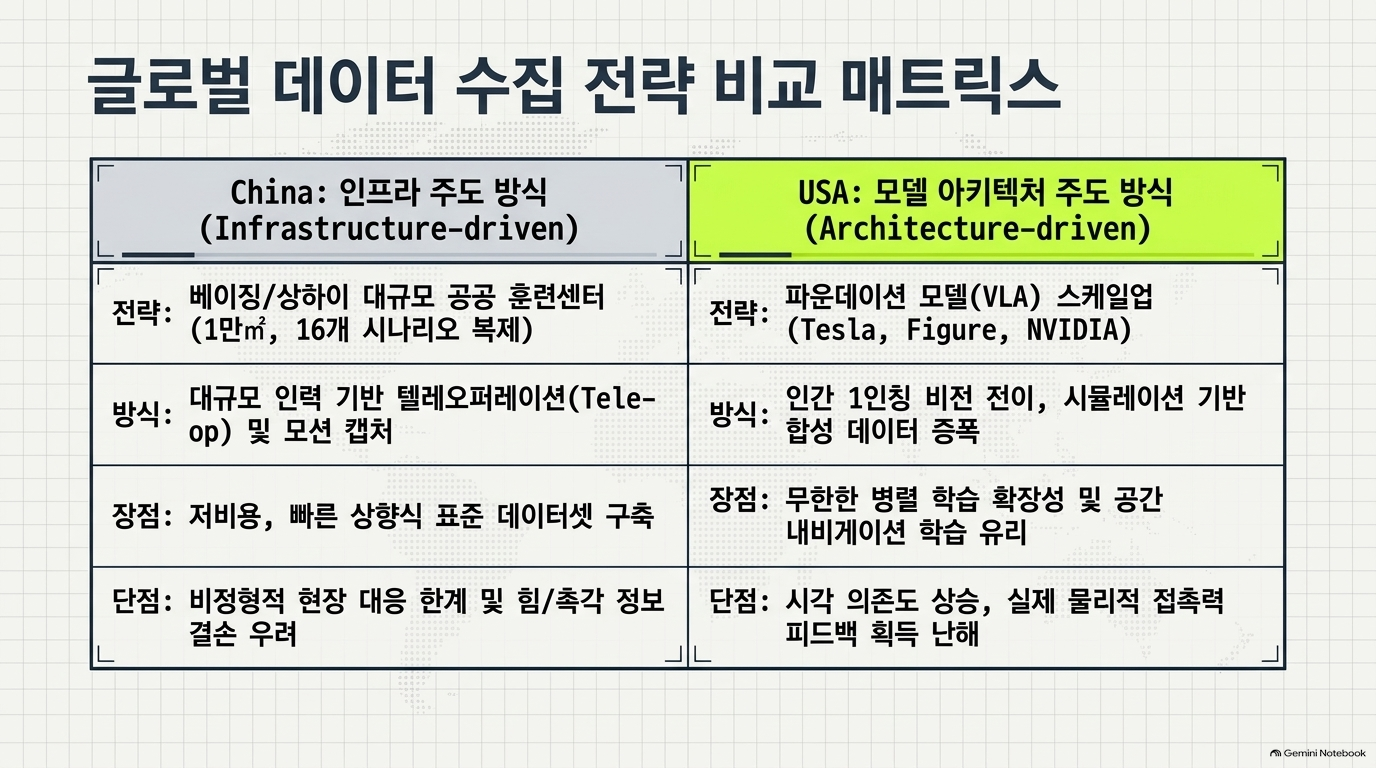 글로벌 데이터 수집 전략 비교 매트릭스

| China: 인프라 주도 방식 (Infrastructure-driven) | USA: 모델 아키텍처 주도 방식 (Architecture-driven) |
|---|---|
| 전략: 베이징/상하이 대규모 공공 훈련센터 (1만㎡, 16개 시나리오 복제) | 전략: 파운데이션 모델(VLA) 스케일업 (Tesla, Figure, NVIDIA) |
| 방식: 대규모 인력 기반 텔레오퍼레이션(Tele-op) 및 모션 캡처 | 방식: 인간 1인칭 비전 전이, 시뮬레이션 기반 합성 데이터 증폭 |
| 장점: 저비용, 빠른 상향식 표준 데이터셋 구축 | 장점: 무한한 병렬 학습 확장성 및 공간 내비게이션 학습 유리 |
| 단점: 비정형적 현장 대응 한계 및 힘/촉각 정보 결손 우려 | 단점: 시각 의존도 상승, 실제 물리적 접촉력 피드백 획득 난해 |

Gemini Notebook